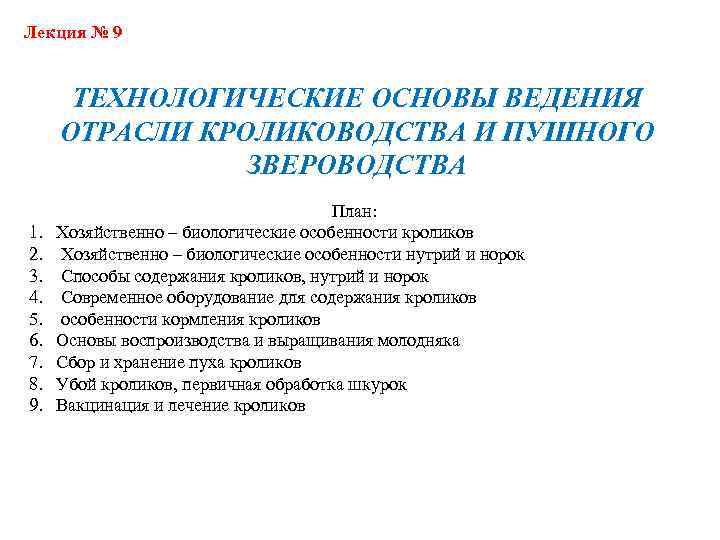 Лекция № 9

ТЕХНОЛОГИЧЕСКИЕ ОСНОВЫ ВЕДЕНИЯ ОТРАСЛИ КРОЛИКОВОДСТВА И ПУШНОГО ЗВЕРОВОДСТВА

План:
1. Хозяйственно – биологические особенности кроликов
2. Хозяйственно – биологические особенности нутрий и норок
3. Способы содержания кроликов, нутрий и норок
4. Современное оборудование для содержания кроликов
5. особенности кормления кроликов
6. Основы воспроизводства и выращивания молодняка
7. Сбор и хранение пуха кроликов
8. Убой кроликов, первичная обработка шкурок
9. Вакцинация и лечение кроликов